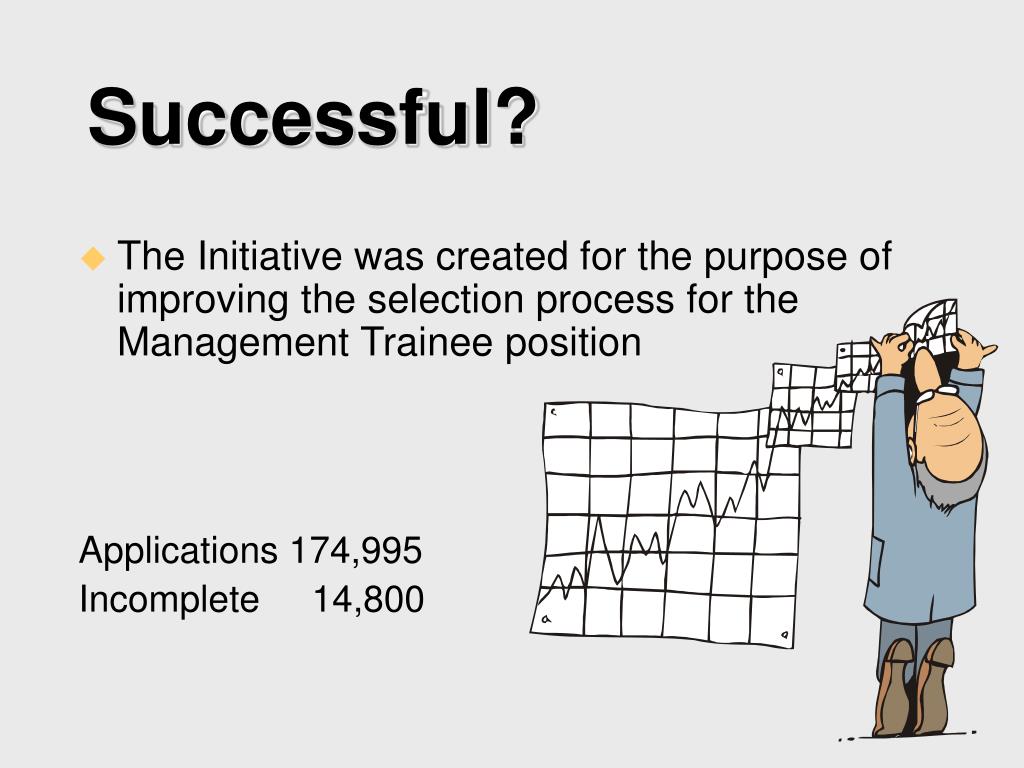 Successful?

The Initiative was created for the purpose of improving the selection process for the Management Trainee position

Applications 174,995
Incomplete 14,800